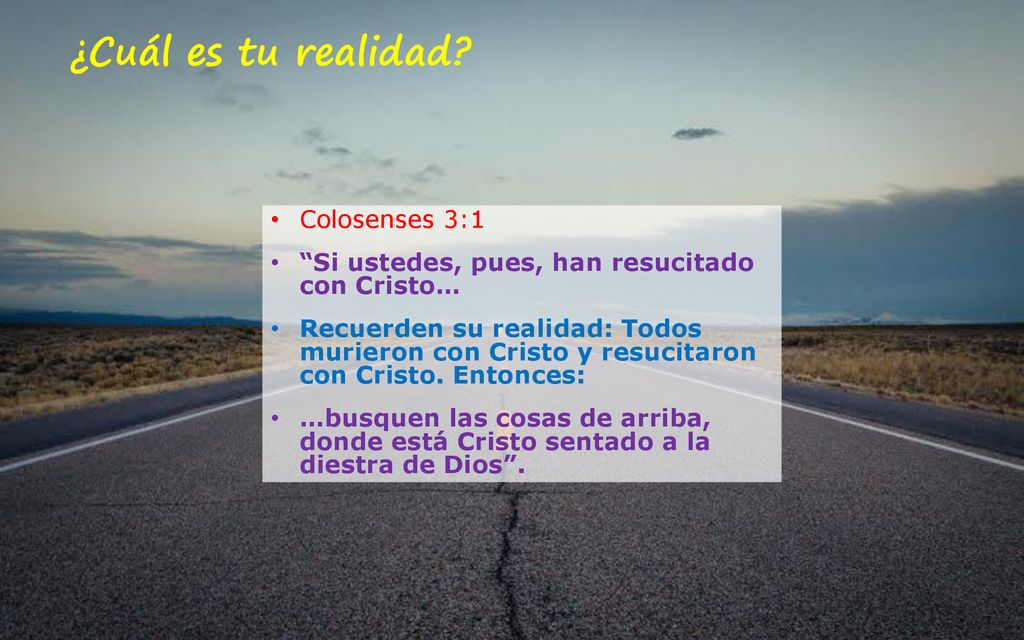 ¿Cuál es tu realidad?

• Colosenses 3:1

• “Si ustedes, pues, han resucitado con Cristo…

• Recuerden su realidad: Todos murieron con Cristo y resucitaron con Cristo. Entonces:

• …busquen las cosas de arriba, donde está Cristo sentado a la diestra de Dios”.